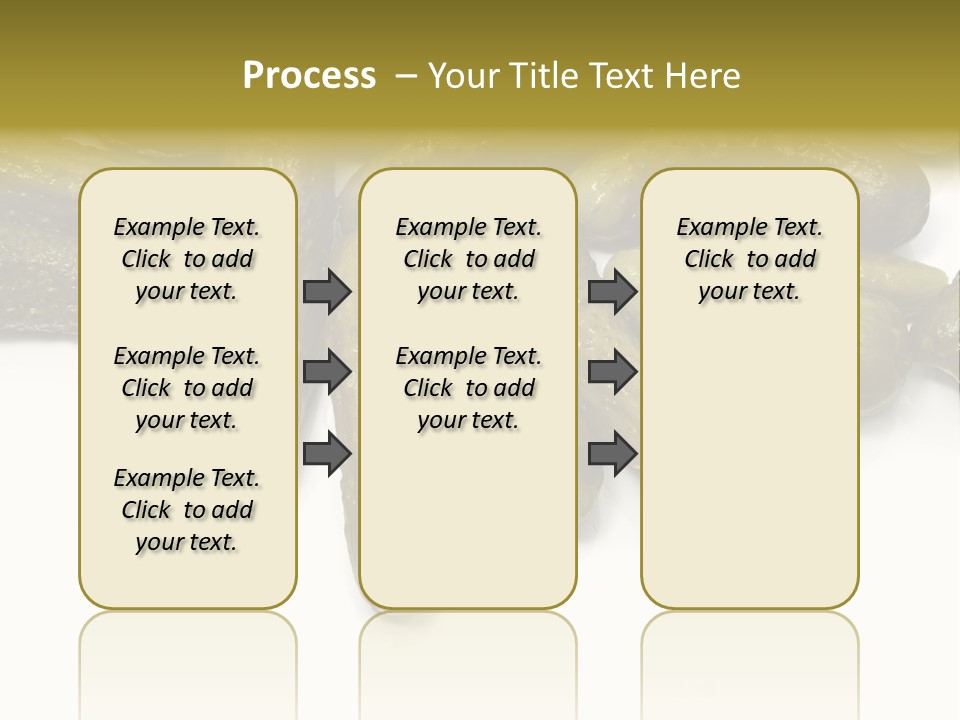 Process – Your Title Text Here

Example Text. Click to add your text.

Example Text. Click to add your text.

Example Text. Click to add your text.

Example Text. Click to add your text.

Example Text. Click to add your text.

Example Text. Click to add your text.